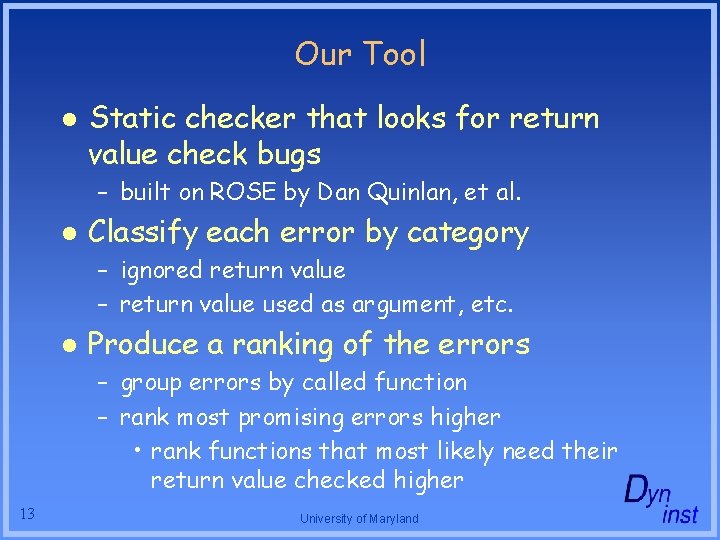 Our Tool

• Static checker that looks for return value check bugs

- built on ROSE by Dan Quinlan, et al.

• Classify each error by category

- ignored return value
- return value used as argument, etc.

• Produce a ranking of the errors

- group errors by called function
- rank most promising errors higher

• rank functions that most likely need their return value checked higher

13

University of Maryland

Dyn
inst